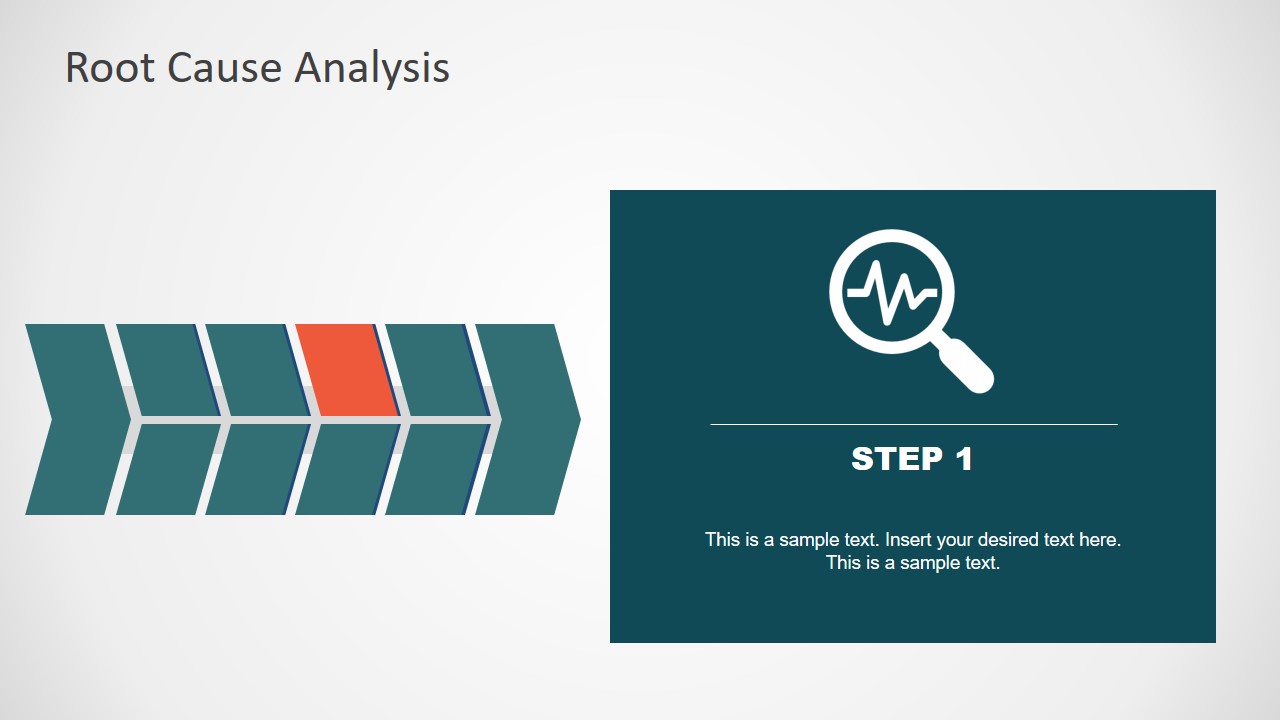 Root Cause Analysis

STEP 1

This is a sample text. Insert your desired text here. This is a sample text.